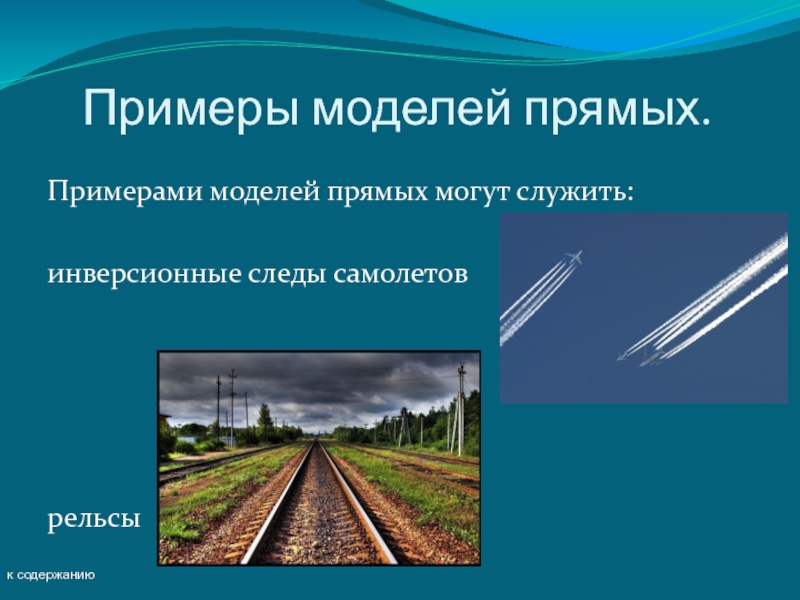 Примеры моделей прямых.

Примерами моделей прямых могут служить:

инверсионные следы самолетов

рельсы

к содержанию